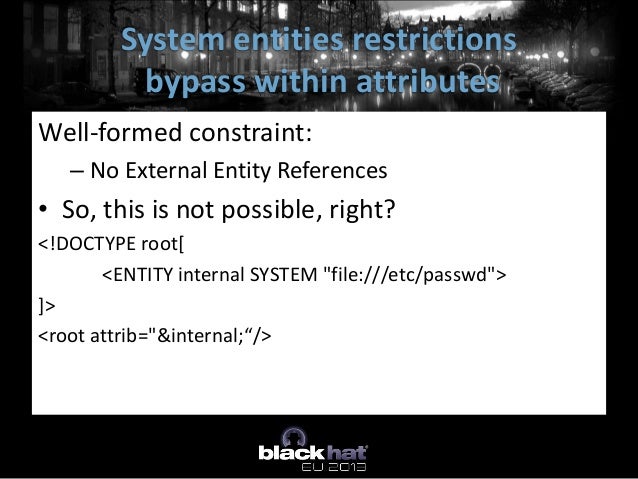 System entities restrictions bypass within attributes

Well-formed constraint:

– No External Entity References

• So, this is not possible, right?

<!DOCTYPE root[

<ENTITY internal SYSTEM "file:///etc/passwd">

]>

<root attrib="&internal;“/>

black hat
EU 2013